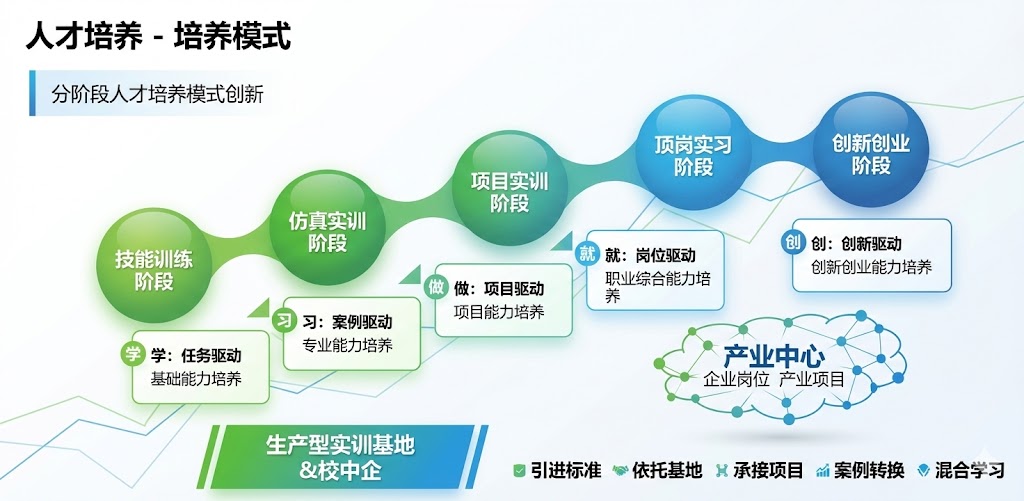 人才培养 - 培养模式

分阶段人才培养模式创新

技能训练阶段

仿真实训阶段

项目实训阶段

顶岗实习阶段

创新创业阶段

学 学：任务驱动
基础能力培养

习 习：案例驱动
专业能力培养

做 做：项目驱动
项目能力培养

就 就：岗位驱动
职业综合能力培养

创 创：创新驱动
创新创业能力培养

产业中心
企业岗位 产业项目

生产型实训基地 &校中企

引进标准 依托基地 承接项目 案例转换 混合学习